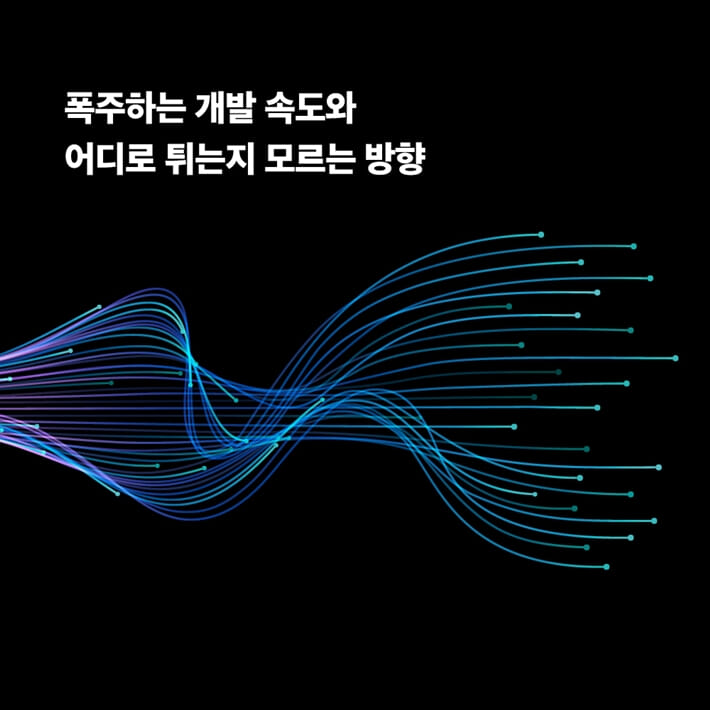 폭주하는 개발 속도와
어디로 튀는지 모르는 방향